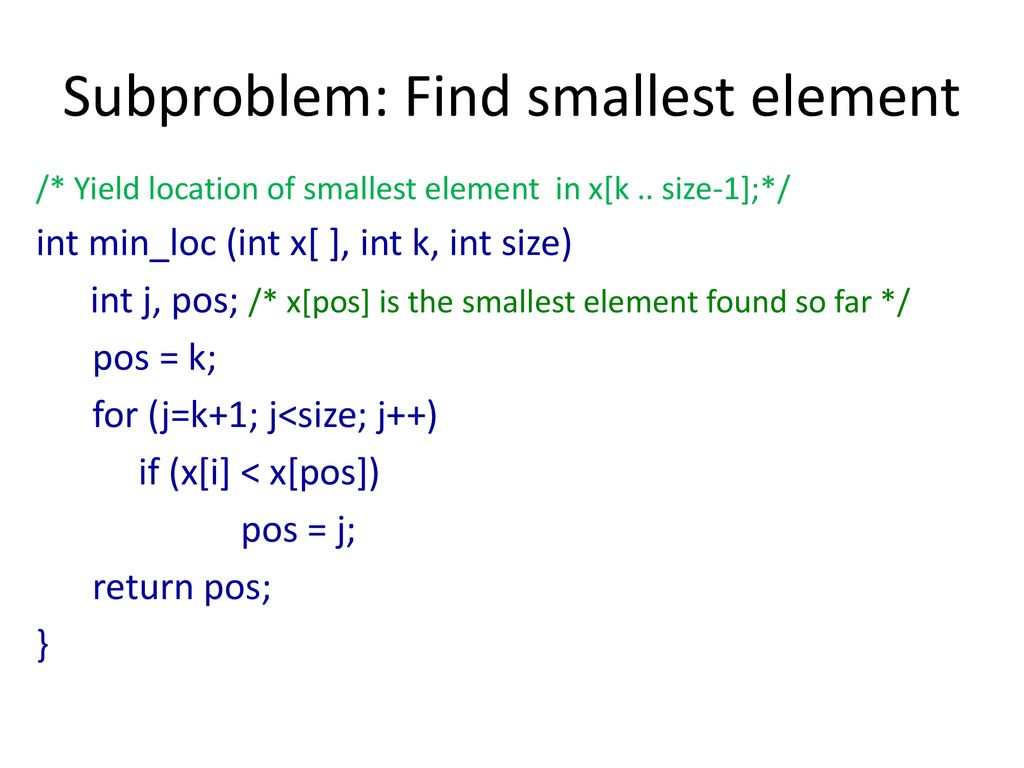 Subproblem: Find smallest element

/* Yield location of smallest element in x[k .. size-1];*/

int min_loc (int x[ ], int k, int size)

int j, pos; /* x[pos] is the smallest element found so far */

pos = k;

for (j=k+1; j<size; j++)

if (x[i] < x[pos])

pos = j;

return pos;

}